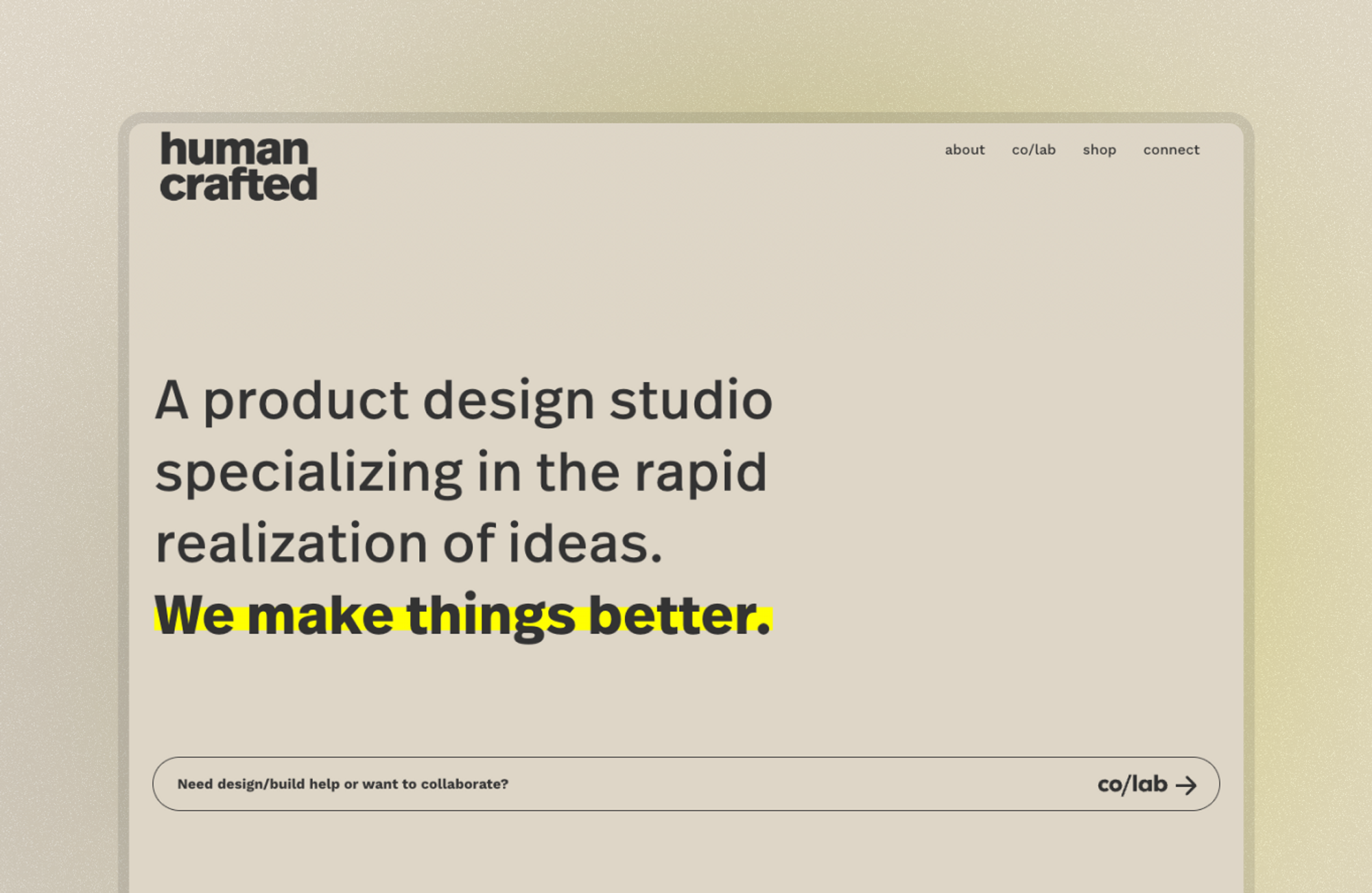 human
crafted

about co/lab shop connect

A product design studio specializing in the rapid realization of ideas.

We make things better.

Need design/build help or want to collaborate?

co/lab →